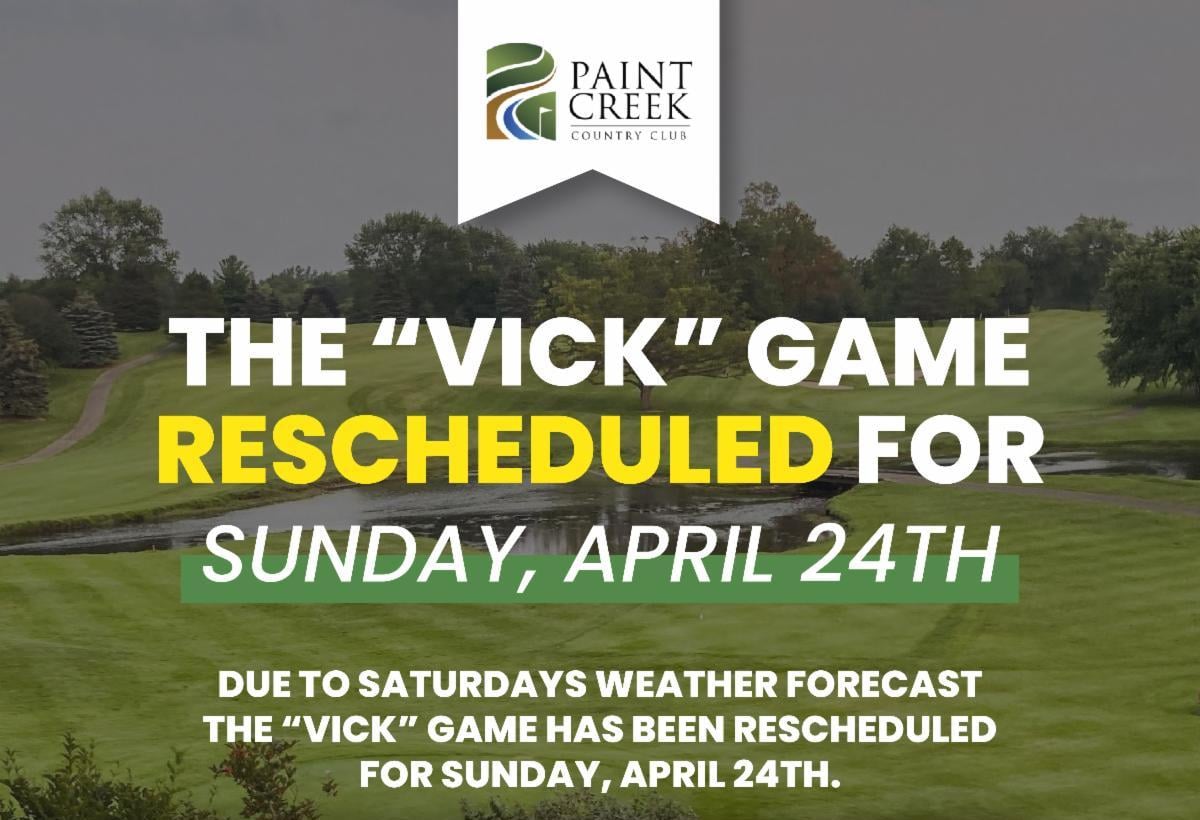 PAINT CREEK
COUNTRY CLUB

THE “VICK” GAME RESCHEDULED FOR SUNDAY, APRIL 24TH

DUE TO SATURDAYS WEATHER FORECAST THE “VICK” GAME HAS BEEN RESCHEDULED FOR SUNDAY, APRIL 24TH.